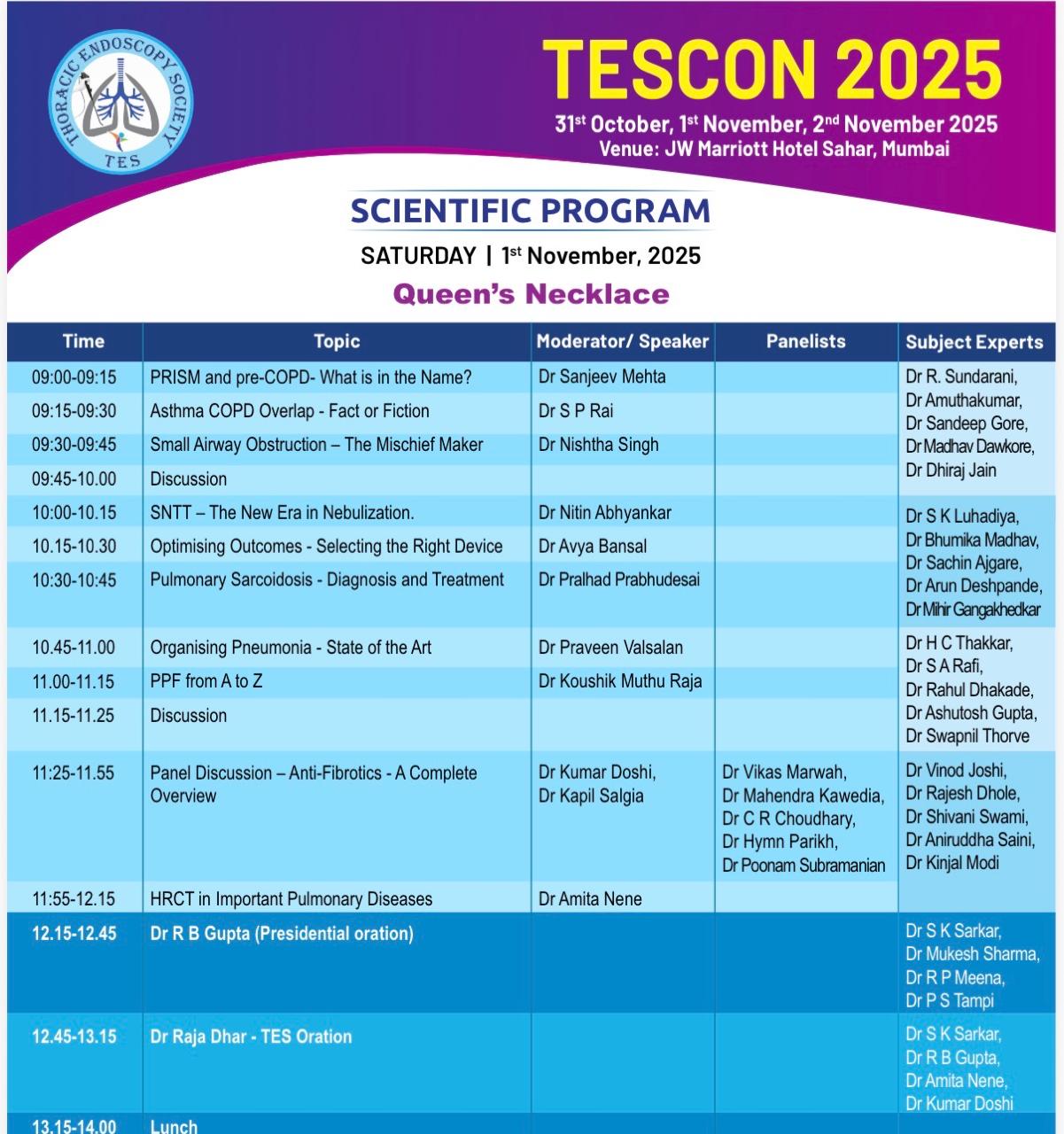 THORACIC ENDOSCOPY SOCIETY
TES

TESCON 2025
31$^{st}$ October, 1$^{st}$ November, 2$^{nd}$ November 2025
Venue: JW Marriott Hotel Sahar, Mumbai

SCIENTIFIC PROGRAM
SATURDAY | 1$^{st}$ November, 2025
Queen's Necklace

| Time | Topic | Moderator/ Speaker | Panelists | Subject Experts |
|---|---|---|---|---|
| 09:00-09:15 | PRISM and pre-COPD- What is in the Name? | Dr Sanjeev Mehta | | Dr R. Sundarani, Dr Amuthakumar, Dr Sandeep Gore, Dr Madhav Dawkore, Dr Dhiraj Jain |
| 09:15-09:30 | Asthma COPD Overlap - Fact or Fiction | Dr S P Rai | | |
| 09:30-09:45 | Small Airway Obstruction – The Mischief Maker | Dr Nishtha Singh | | |
| 09:45-10.00 | Discussion | | | |
| 10:00-10.15 | SNTT – The New Era in Nebulization. | Dr Nitin Abhyankar | | Dr S K Luhadiya, Dr Bhumika Madhav, Dr Sachin Ajgare, Dr Arun Deshpande, Dr Mihir Gangakhedkar |
| 10.15-10.30 | Optimising Outcomes - Selecting the Right Device | Dr Avya Bansal | | |
| 10:30-10:45 | Pulmonary Sarcoidosis - Diagnosis and Treatment | Dr Pralhad Prabhudesai | | |
| 10.45-11.00 | Organising Pneumonia - State of the Art | Dr Praveen Valsalan | | Dr H C Thakkar, Dr S A Rafi, Dr Rahul Dhakade, Dr Ashutosh Gupta, Dr Swapnil Thorve |
| 11.00-11.15 | PPF from A to Z | Dr Koushik Muthu Raja | | |
| 11.15-11.25 | Discussion | | | |
| 11:25-11.55 | Panel Discussion – Anti-Fibrotics - A Complete Overview | Dr Kumar Doshi, Dr Kapil Salgia | Dr Vikas Marwah, Dr Mahendra Kawedia, Dr C R Choudhary, Dr Hymn Parikh, Dr Poonam Subramanian | Dr Vinod Joshi, Dr Rajesh Dhole, Dr Shivani Swami, Dr Aniruddha Saini, Dr Kinjal Modi |
| 11:55-12.15 | HRCT in Important Pulmonary Diseases | Dr Amita Nene | | |
| 12.15-12.45 | Dr R B Gupta (Presidential oration) | | | Dr S K Sarkar, Dr Mukesh Sharma, Dr R P Meena, Dr P S Tampi |
| 12.45-13.15 | Dr Raja Dhar - TES Oration | | | Dr S K Sarkar, Dr R B Gupta, Dr Amita Nene, Dr Kumar Doshi |
| 13.15-14.00 | Lunch | | | |